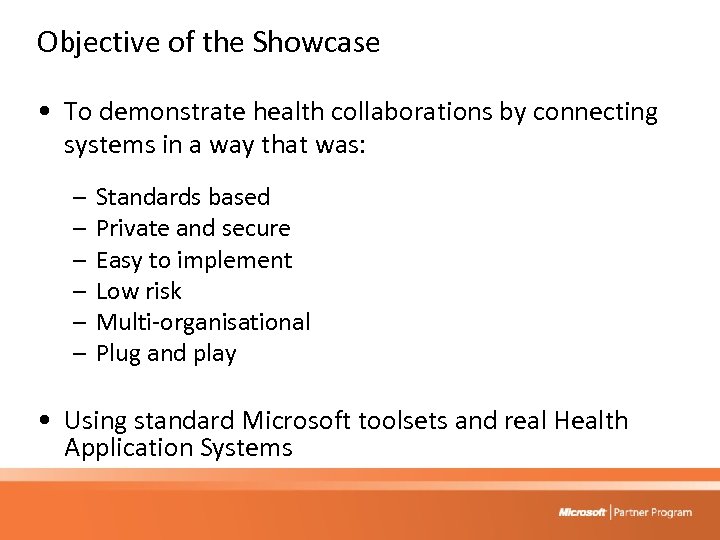 Objective of the Showcase

• To demonstrate health collaborations by connecting systems in a way that was:

– Standards based
– Private and secure
– Easy to implement
– Low risk
– Multi-organisational
– Plug and play

• Using standard Microsoft toolsets and real Health Application Systems

Microsoft | Partner Program